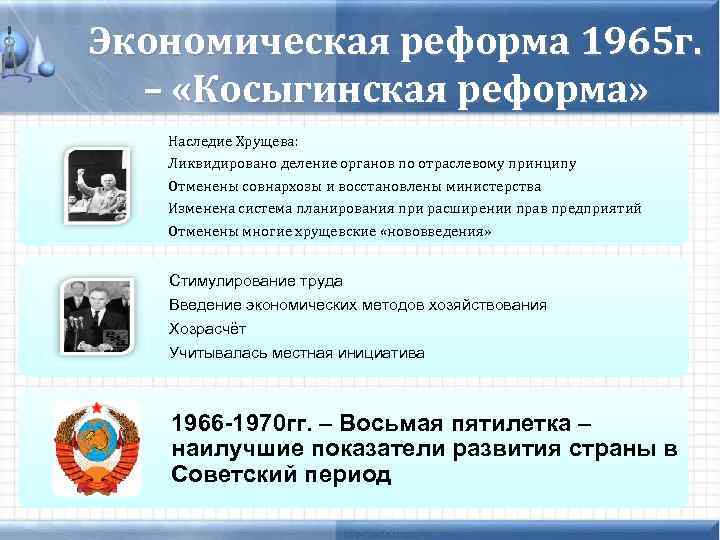 Экономическая реформа 1965г. – «Косыгинская реформа»

Наследие Хрущева:
Ликвидировано деление органов по отраслевому принципу
Отменены совнархозы и восстановлены министерства
Изменена система планирования при расширении прав предприятий
Отменены многие хрущевские «нововведения»

Стимулирование труда
Введение экономических методов хозяйствования
Хозрасчёт
Учитывалась местная инициатива

1966-1970гг. – Восьмая пятилетка – наилучшие показатели развития страны в Советский период